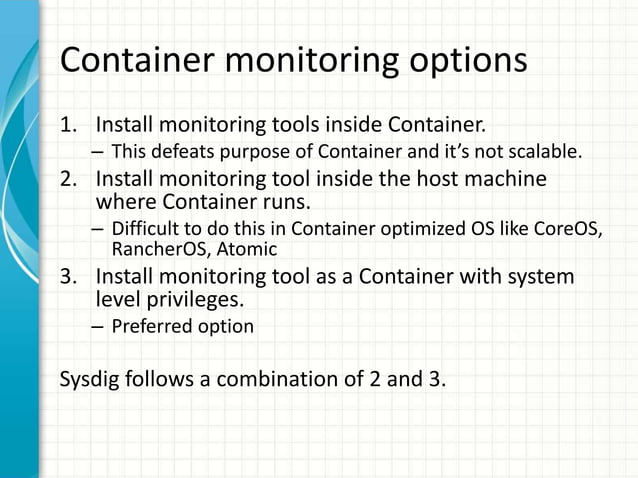 Container monitoring options

1. Install monitoring tools inside Container.
– This defeats purpose of Container and it's not scalable.
2. Install monitoring tool inside the host machine where Container runs.
– Difficult to do this in Container optimized OS like CoreOS, RancherOS, Atomic
3. Install monitoring tool as a Container with system level privileges.
– Preferred option

Sysdig follows a combination of 2 and 3.